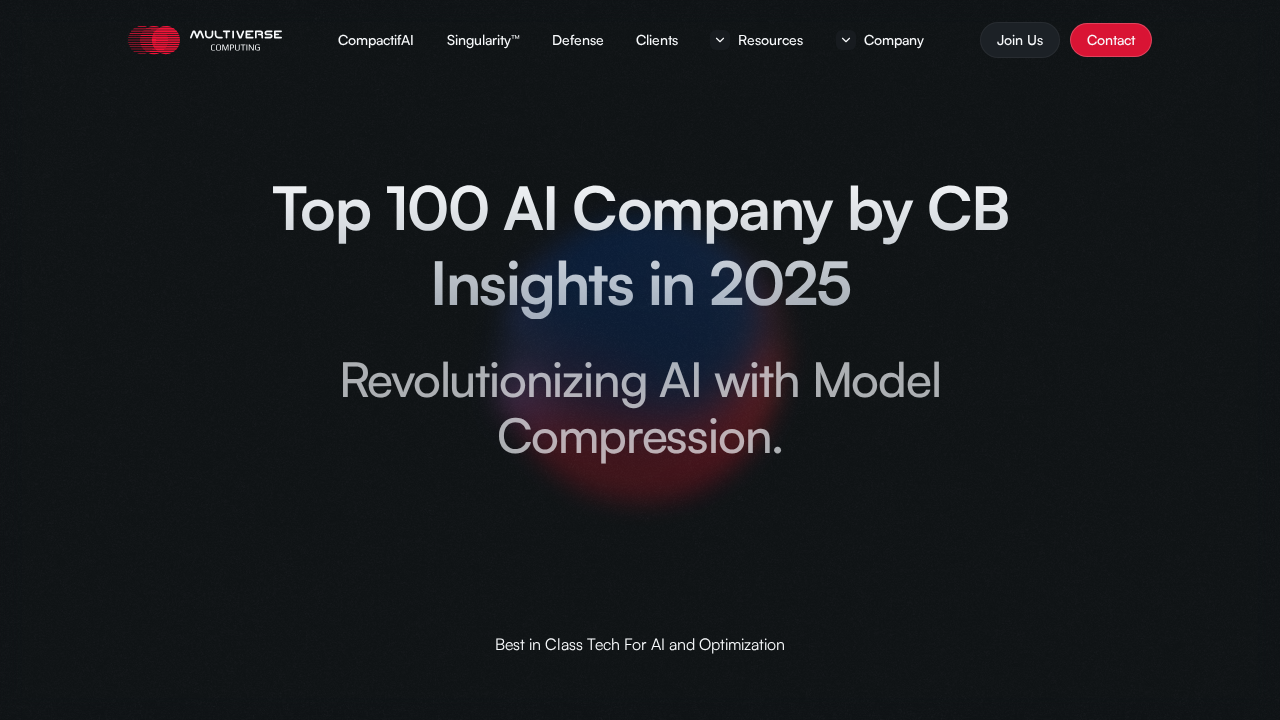 MULTIVERSE COMPUTING

CompactifAI Singularity™ Defense Clients Resources Company

Join Us Contact

Top 100 AI Company by CB Insights in 2025

Revolutionizing AI with Model Compression.

Best in Class Tech For AI and Optimization